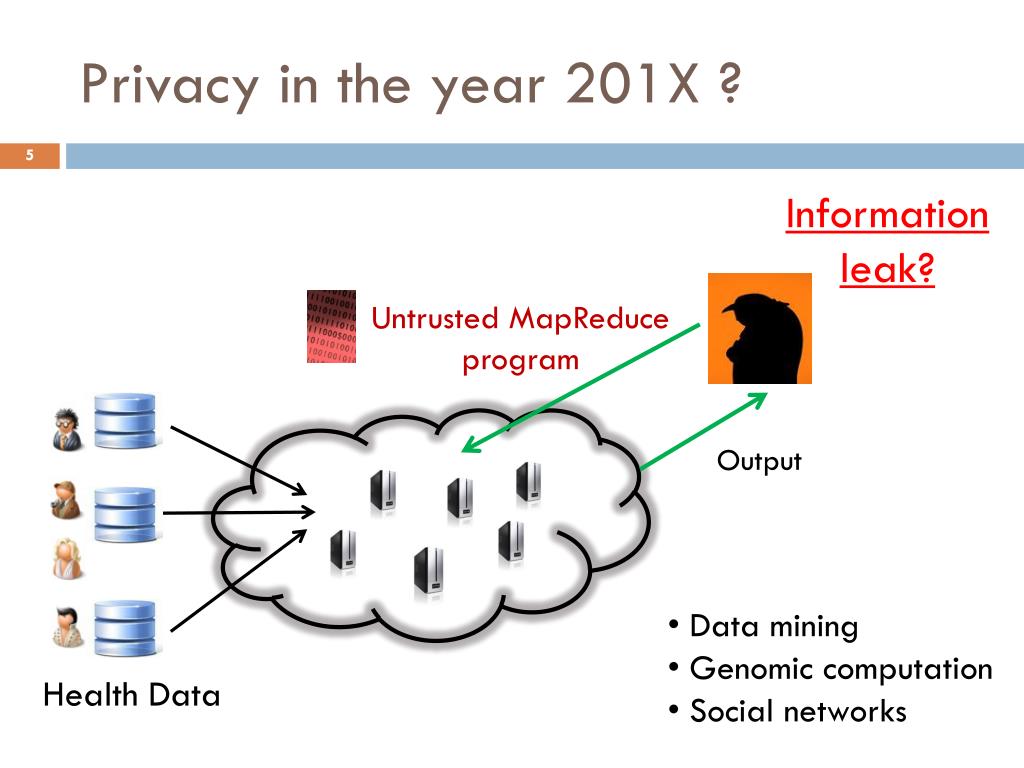 Privacy in the year 201X ?

5

Information leak?

Untrusted MapReduce program

Output

Health Data

• Data mining
• Genomic computation
• Social networks